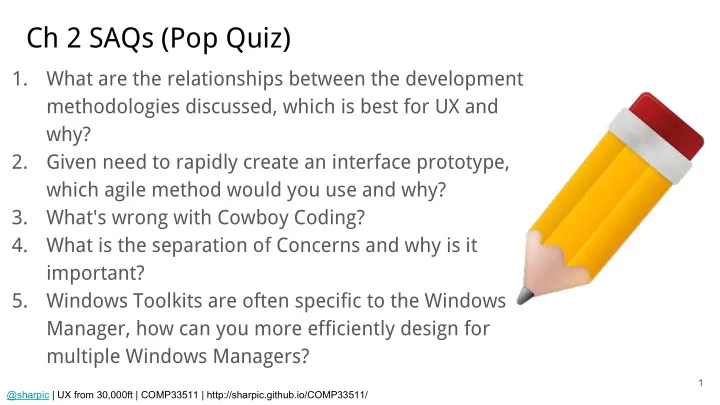 Ch 2 SAQs (Pop Quiz)

1. What are the relationships between the development methodologies discussed, which is best for UX and why?
2. Given need to rapidly create an interface prototype, which agile method would you use and why?
3. What's wrong with Cowboy Coding?
4. What is the separation of Concerns and why is it important?
5. Windows Toolkits are often specific to the Windows Manager, how can you more efficiently design for multiple Windows Managers?

1

@sharpic | UX from 30,000ft | COMP33511 | http://sharpic.github.io/COMP33511/